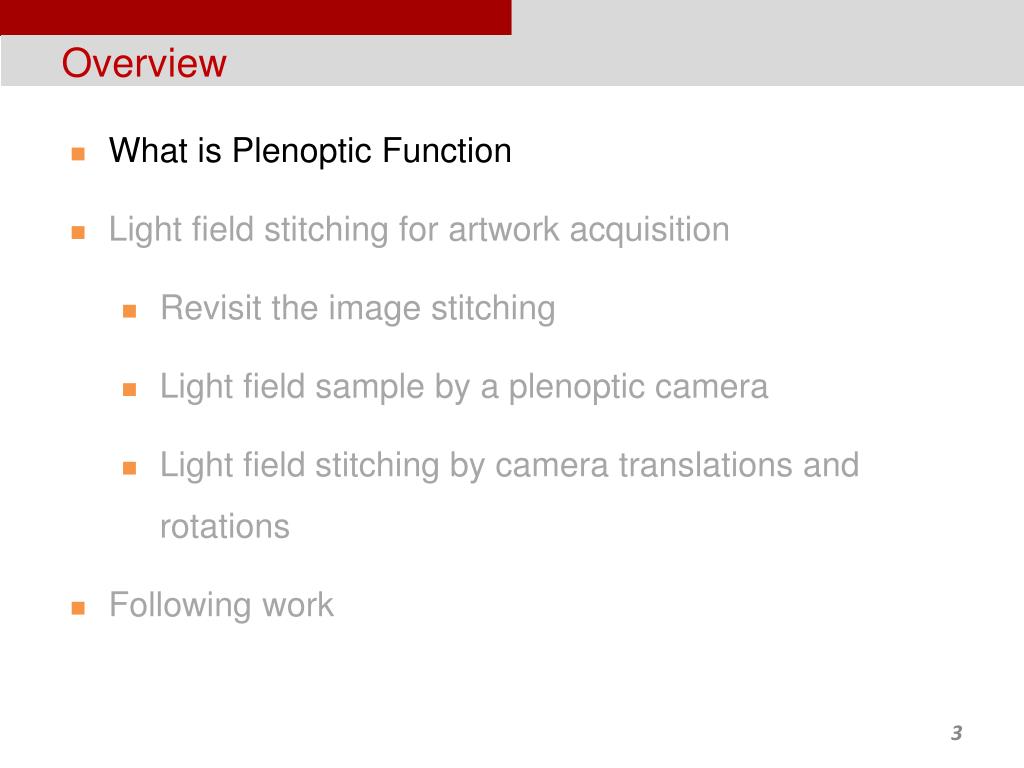 Overview

What is Plenoptic Function

Light field stitching for artwork acquisition

Revisit the image stitching

Light field sample by a plenoptic camera

Light field stitching by camera translations and rotations

Following work

3